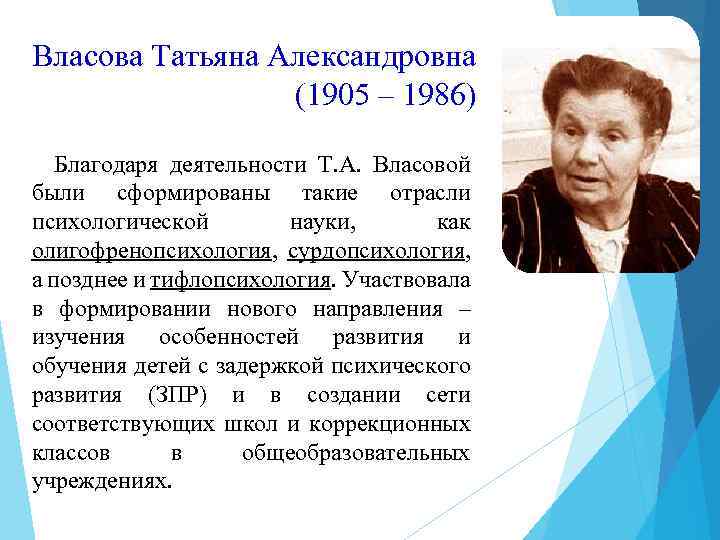 Власова Татьяна Александровна
(1905 – 1986)

Благодаря деятельности Т.А. Власовой были сформированы такие отрасли психологической науки, как олигофренопсихология, сурдопсихология, а позднее и тифлопсихология. Участвовала в формировании нового направления – изучения особенностей развития и обучения детей с задержкой психического развития (ЗПР) и в создании сети соответствующих школ и коррекционных классов в общеобразовательных учреждениях.